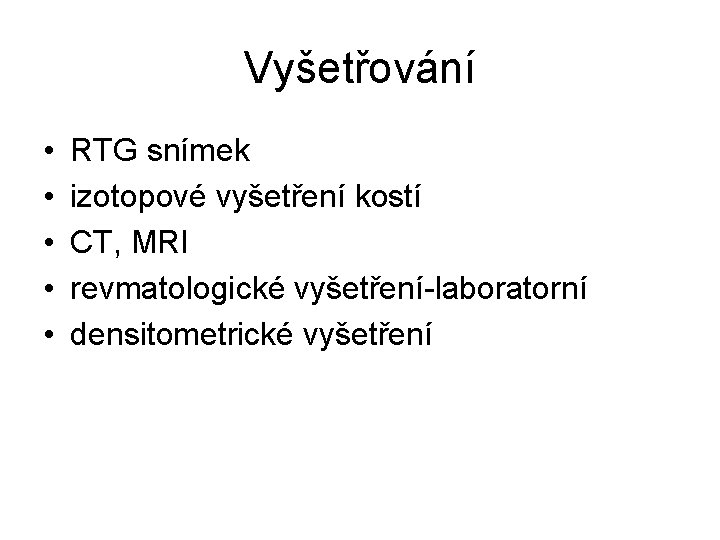 Vyšetřování

• RTG snímek
• izotopové vyšetření kostí
• CT, MRI
• revmatologické vyšetření-laboratorní
• densitometrické vyšetření